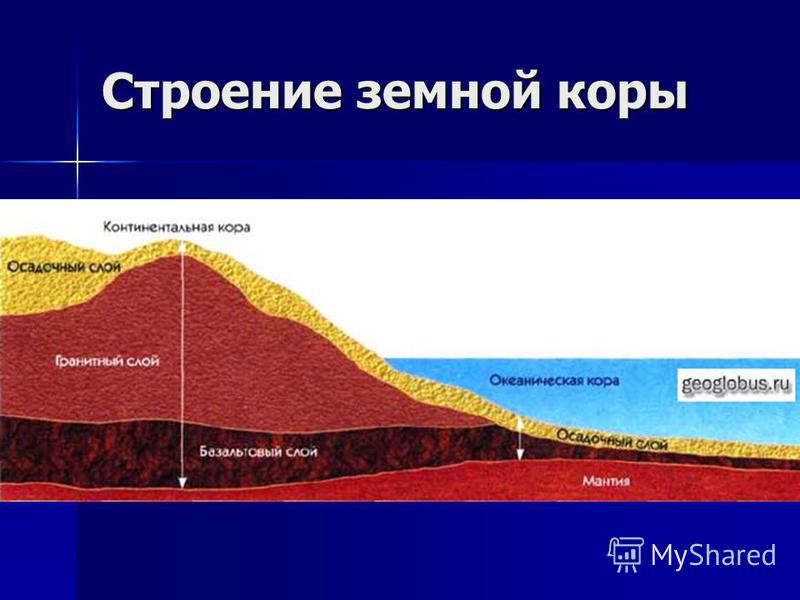 Строение земной коры

Континентальная кора

Осадочный слой

Гранитный слой

Базальтовый слой

Океаническая кора

geoglobus.ru

Осадочный слой

Мантия

MyShared